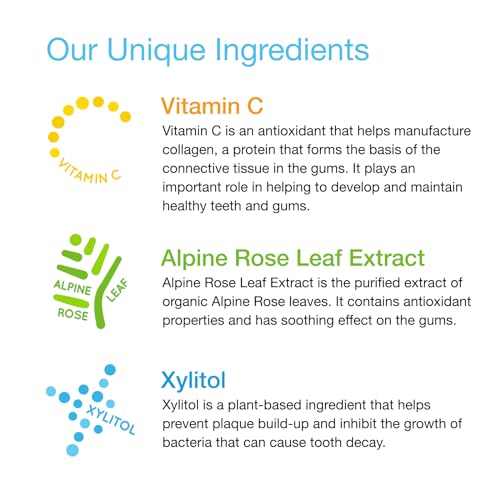 Our Unique Ingredients

VITAMIN C

Vitamin C

Vitamin C is an antioxidant that helps manufacture collagen, a protein that forms the basis of the connective tissue in the gums. It plays an important role in helping to develop and maintain healthy teeth and gums.

ALPINE ROSE LEAF

Alpine Rose Leaf Extract

Alpine Rose Leaf Extract is the purified extract of organic Alpine Rose leaves. It contains antioxidant properties and has soothing effect on the gums.

XYLITOL

Xylitol

Xylitol is a plant-based ingredient that helps prevent plaque build-up and inhibit the growth of bacteria that can cause tooth decay.